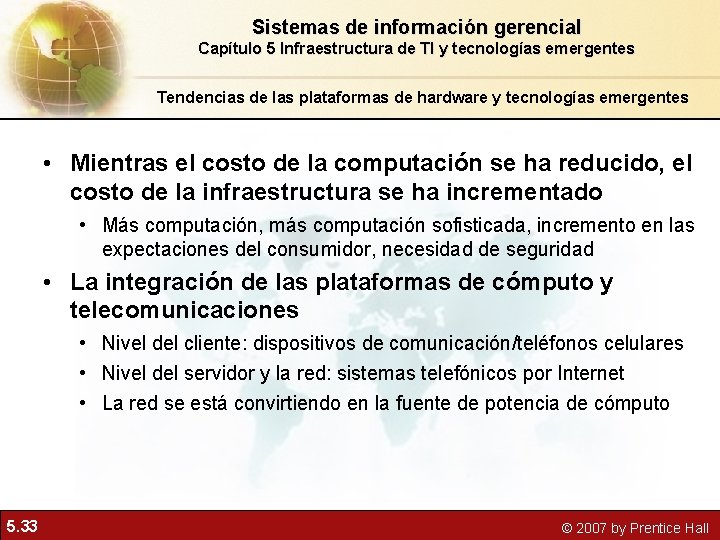 Sistemas de información gerencial
Capítulo 5 Infraestructura de TI y tecnologías emergentes

Tendencias de las plataformas de hardware y tecnologías emergentes

• Mientras el costo de la computación se ha reducido, el costo de la infraestructura se ha incrementado
• Más computación, más computación sofisticada, incremento en las expectaciones del consumidor, necesidad de seguridad
• La integración de las plataformas de cómputo y telecomunicaciones
• Nivel del cliente: dispositivos de comunicación/teléfonos celulares
• Nivel del servidor y la red: sistemas telefónicos por Internet
• La red se está convirtiendo en la fuente de potencia de cómputo

5.33

© 2007 by Prentice Hall